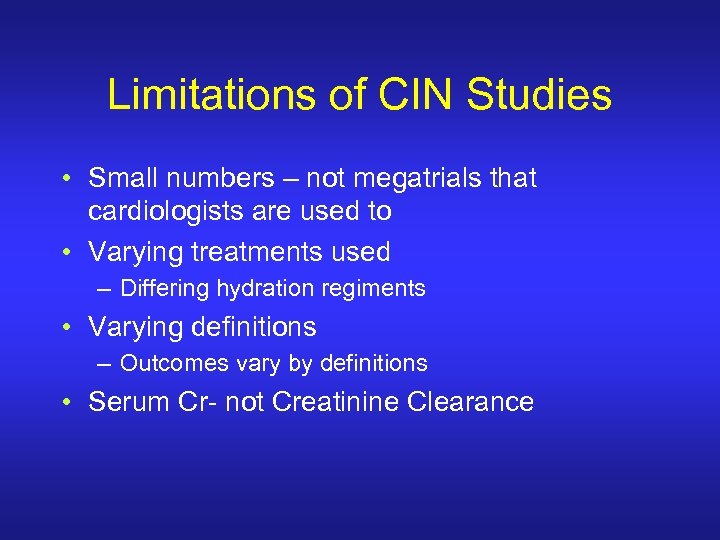 Limitations of CIN Studies

• Small numbers – not megatrials that cardiologists are used to
• Varying treatments used
– Differing hydration regiments
• Varying definitions
– Outcomes vary by definitions
• Serum Cr- not Creatinine Clearance